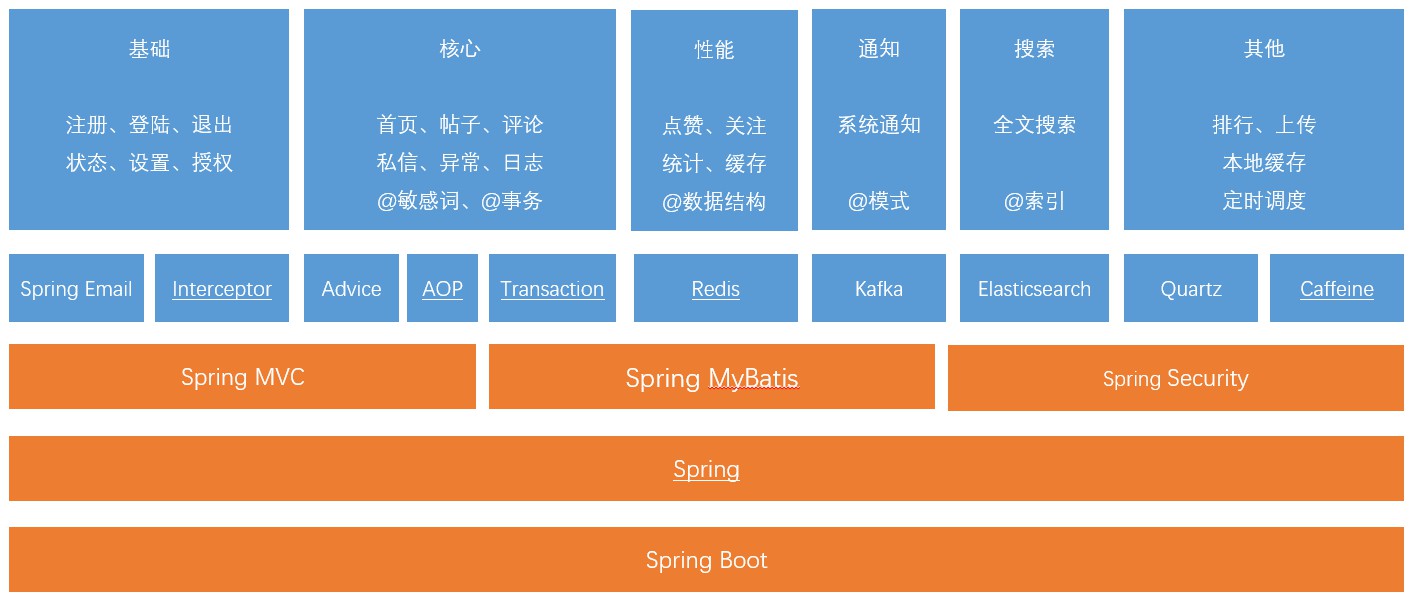 基础

注册、登陆、退出
状态、设置、授权

核心

首页、帖子、评论
私信、异常、日志
@敏感词、@事务

性能

点赞、关注
统计、缓存
@数据结构

通知

系统通知

@模式

搜索

全文搜索

@索引

其他

排行、上传
本地缓存
定时调度

Spring Email

Interceptor

Advice

AOP

Transaction

Redis

Kafka

Elasticsearch

Quartz

Caffeine

Spring MVC

Spring MyBatis

Spring Security

Spring

Spring Boot